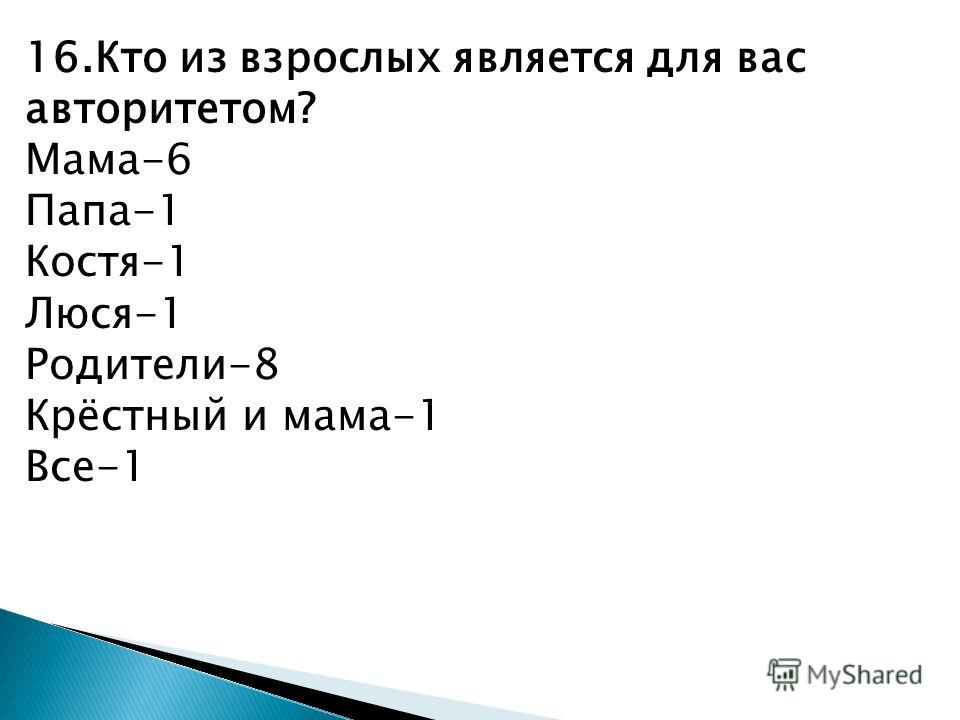 16.Кто из взрослых является для вас авторитетом?
Мама-6
Папа-1
Костя-1
Люся-1
Родители-8
Крёстный и мама-1
Все-1

MyShared